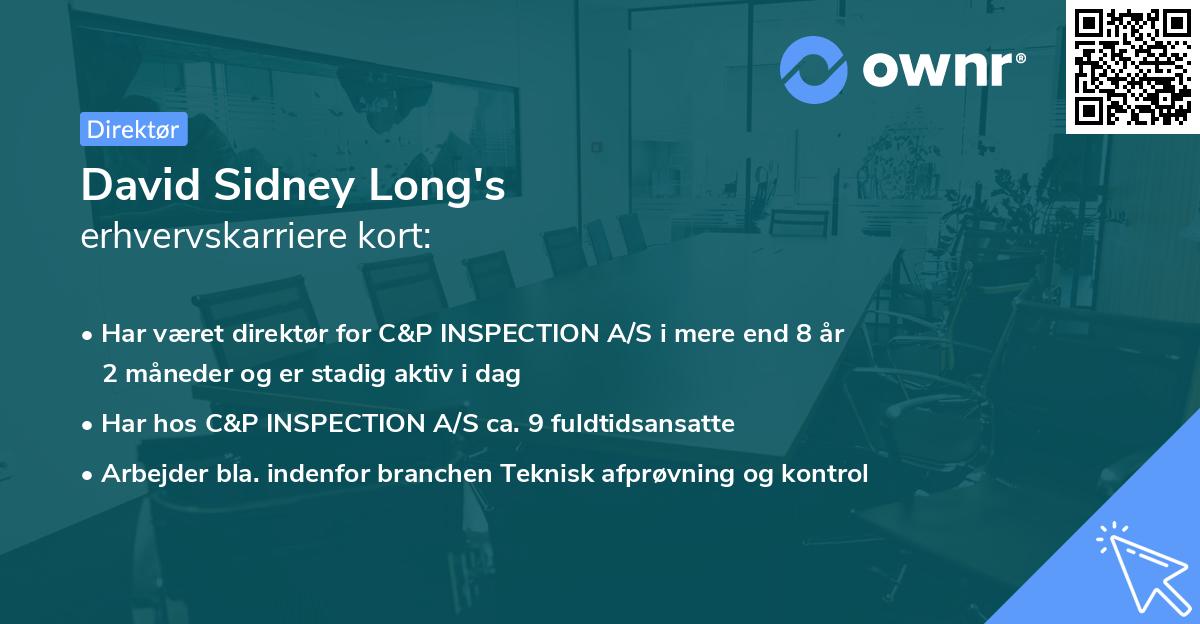 ownr®

Direktør

David Sidney Long's
erhvervskarriere kort:

• Har været direktør for C&P INSPECTION A/S i mere end 8 år 2 måneder og er stadig aktiv i dag

• Har hos C&P INSPECTION A/S ca. 9 fuldtidsansatte

• Arbejder bla. indenfor branchen Teknisk afprøvning og kontrol